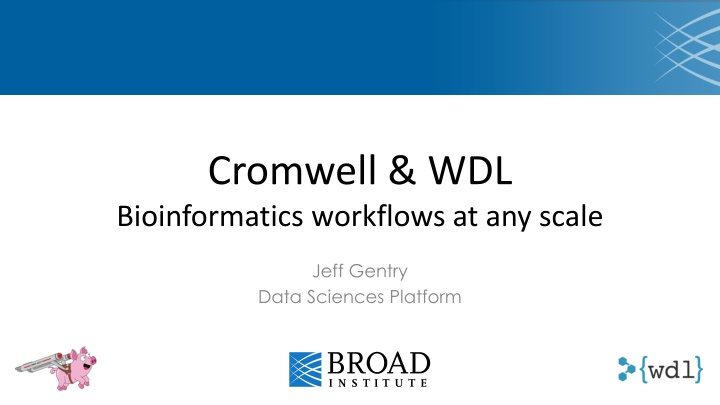 Cromwell & WDL
Bioinformatics workflows at any scale

Jeff Gentry
Data Sciences Platform

BROAD INSTITUTE

{wdl}